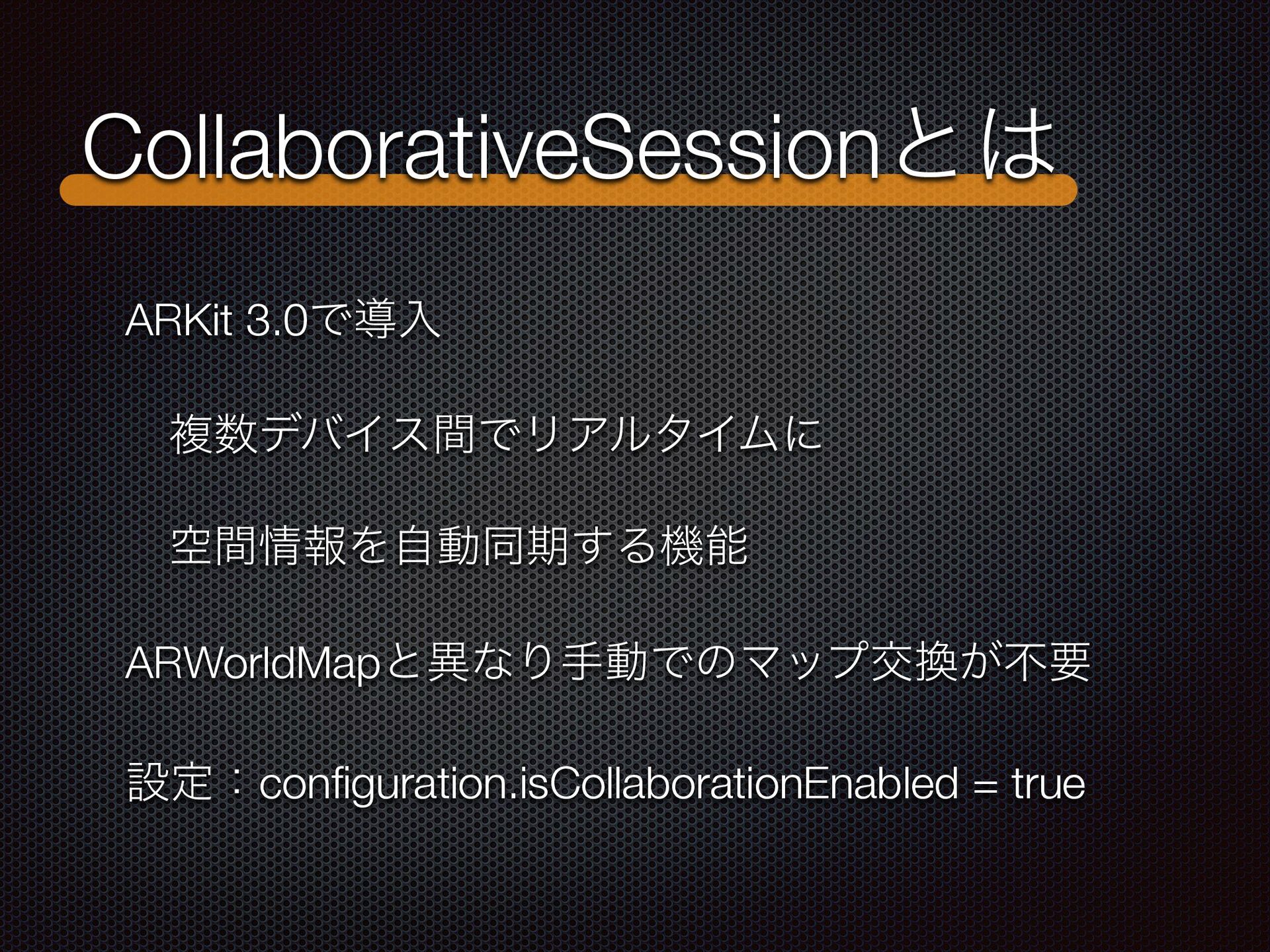 CollaborativeSessionとは

ARKit 3.0で導入

複数デバイス間でリアルタイムに

空間情報を自動同期する機能

ARWorldMapと異なり手動でのマップ交換が不要

設定：configuration.isCollaborationEnabled = true